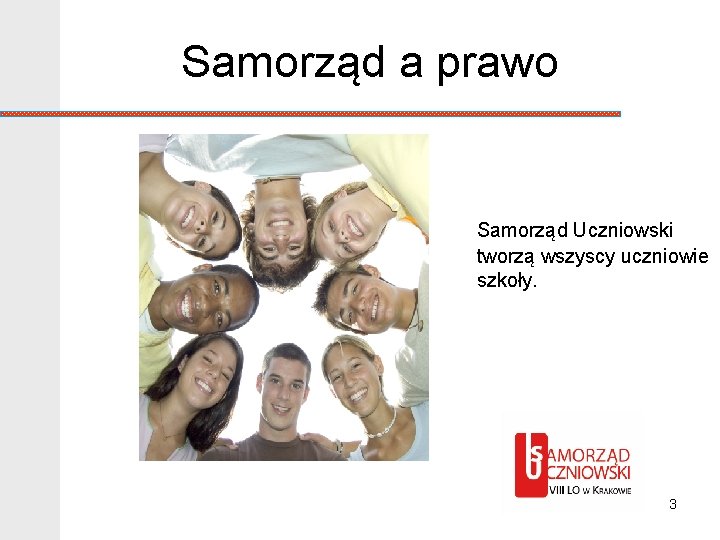 Samorząd a prawo

Samorząd Uczniowski tworzą wszyscy uczniowie szkoły.

SAMORZĄD UCZNIOWSKI
VIII LO w Krakowie

3